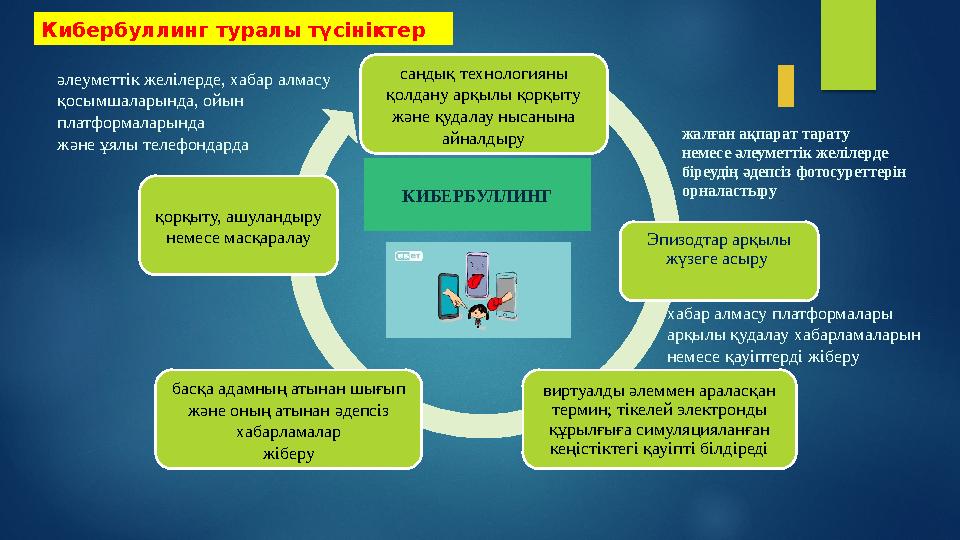 Кибербуллинг туралы түсініктер

әлеуметтік желілерде, хабар алмасу қосымшаларында, ойын платформаларында және ұялы телефондарда

сандық технологияны қолдану арқылы қорқыту және қудалау нысанына айналдыру

жалған ақпарат тарату немесе әлеуметтік желілерде біреудің әдепсіз фотосуреттерін орналастыру

КИБЕРБУЛЛИНГ

қорқыту, ашуландыру немесе масқаралау

Эпизодтар арқылы жүзеге асыру

хабар алмасу платформалары арқылы қудалау хабарламаларын немесе қауіптерді жіберу

басқа адамның атынан шығып және оның атынан әдепсіз хабарламалар жіберу

виртуалды әлеммен араласқан термин; тікелей электронды құрылғыға симуляцияланған кеңістіктегі қауіпті білдіреді